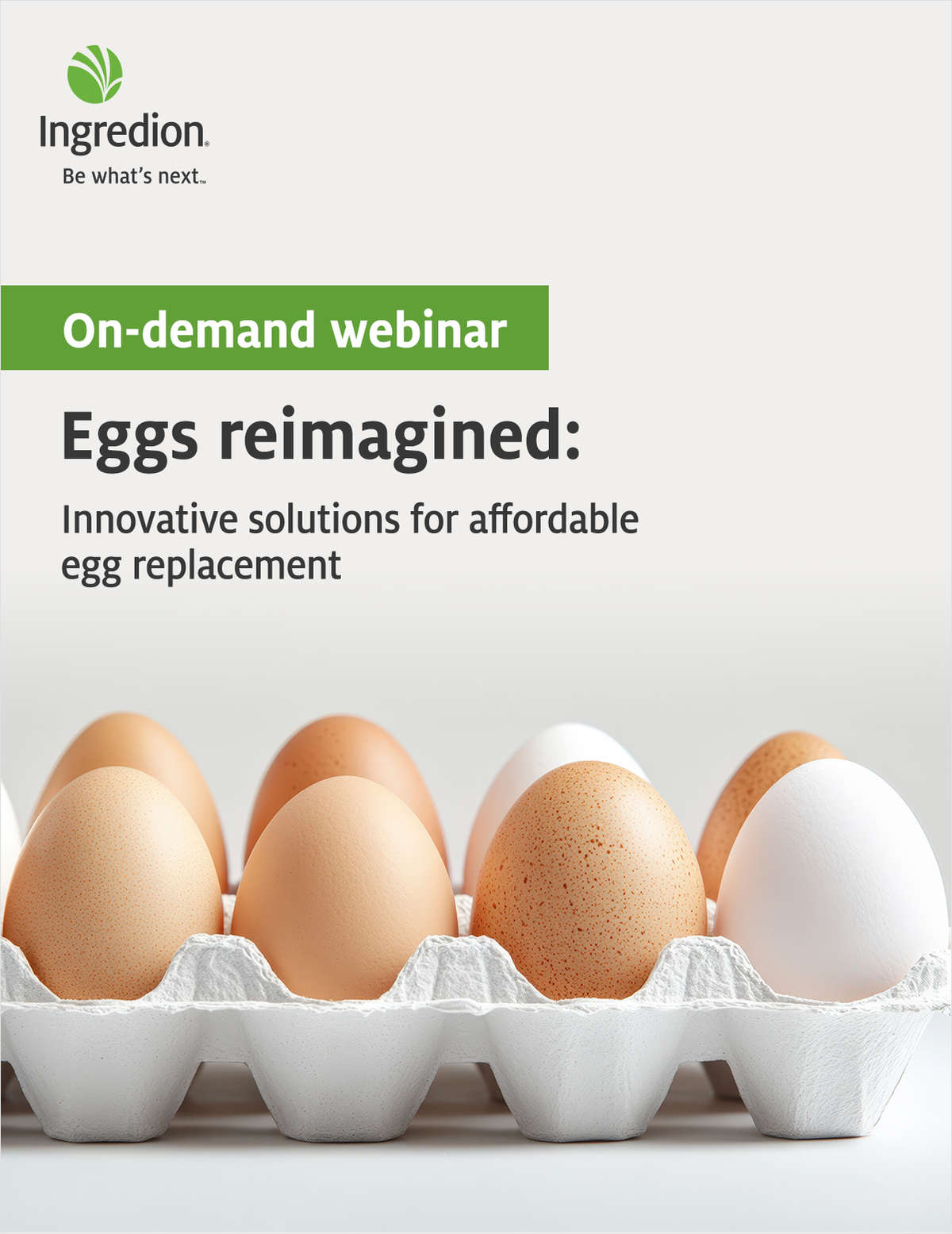 Ingredion®
Be what's next™

On-demand webinar

Eggs reimagined:

Innovative solutions for affordable egg replacement